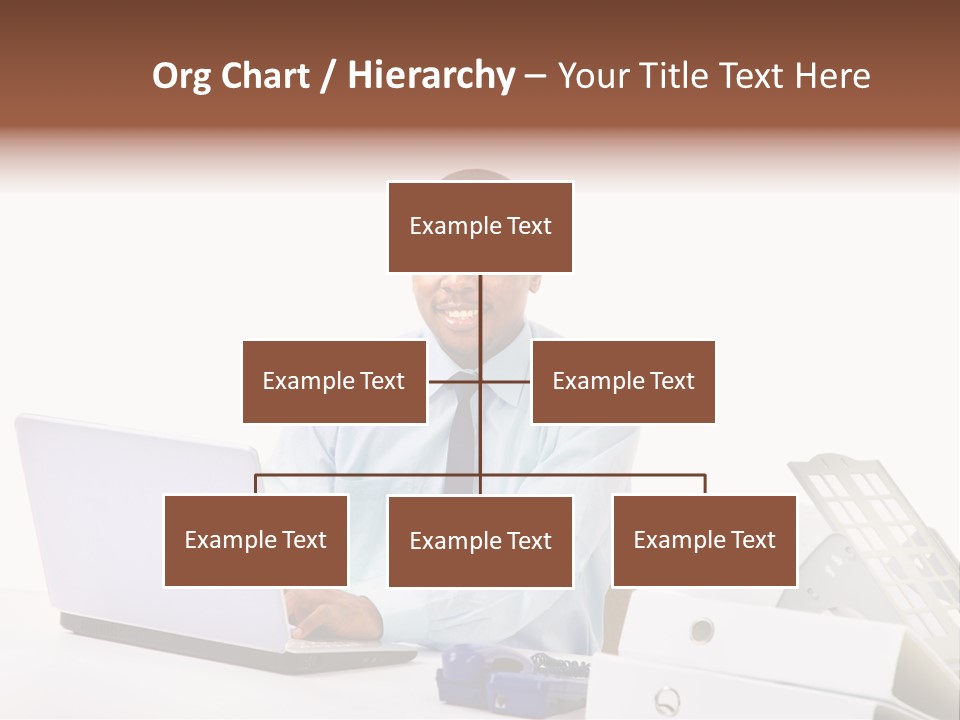 Org Chart / Hierarchy – Your Title Text Here

Example Text

Example Text

Example Text

Example Text

Example Text

Example Text